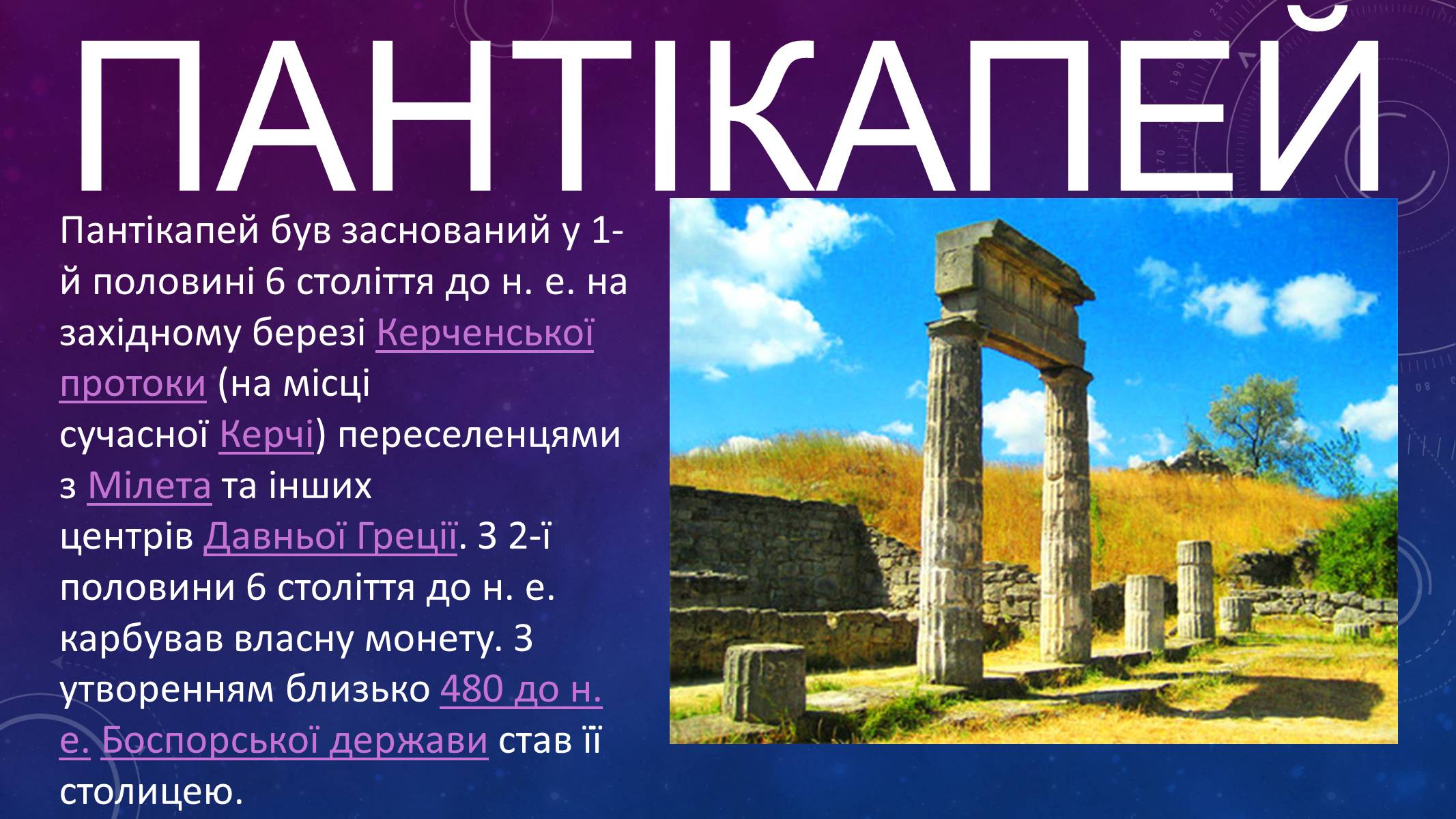 ПАНТІКАПЕЙ

Пантікапей був заснований у 1-й половині 6 століття до н. е. на західному березі Керченської протоки (на місці сучасної Керчі) переселенцями з Мілета та інших центрів Давньої Греції. З 2-ї половини 6 століття до н. е. карбував власну монету. З утворенням близько 480 до н. е. Боспорської держави став її столицею.